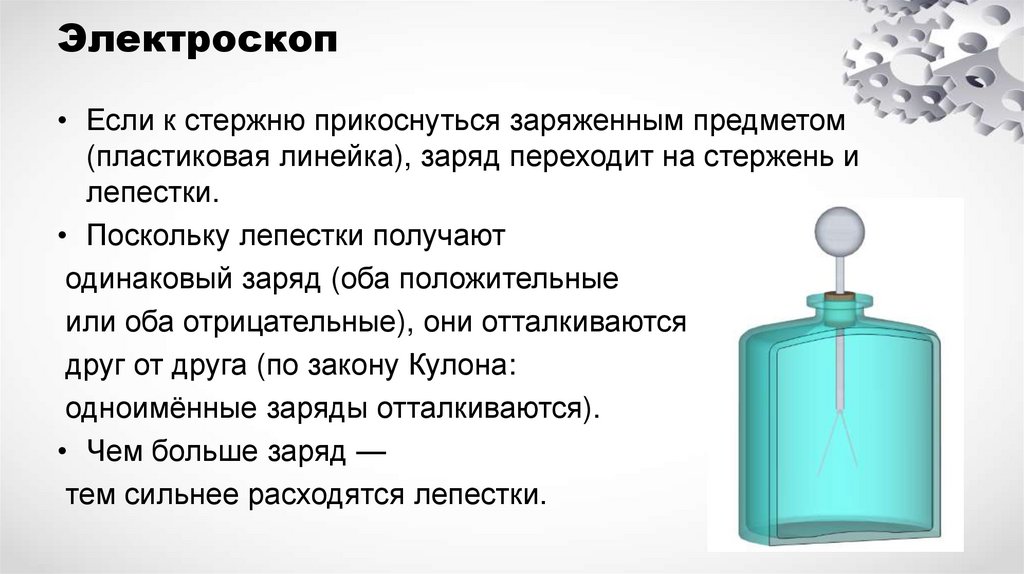 Электроскоп

• Если к стержню прикоснуться заряженным предметом (пластиковая линейка), заряд переходит на стержень и лепестки.

• Поскольку лепестки получают одинаковый заряд (оба положительные или оба отрицательные), они отталкиваются друг от друга (по закону Кулона: одноимённые заряды отталкиваются).

• Чем больше заряд — тем сильнее расходятся лепестки.